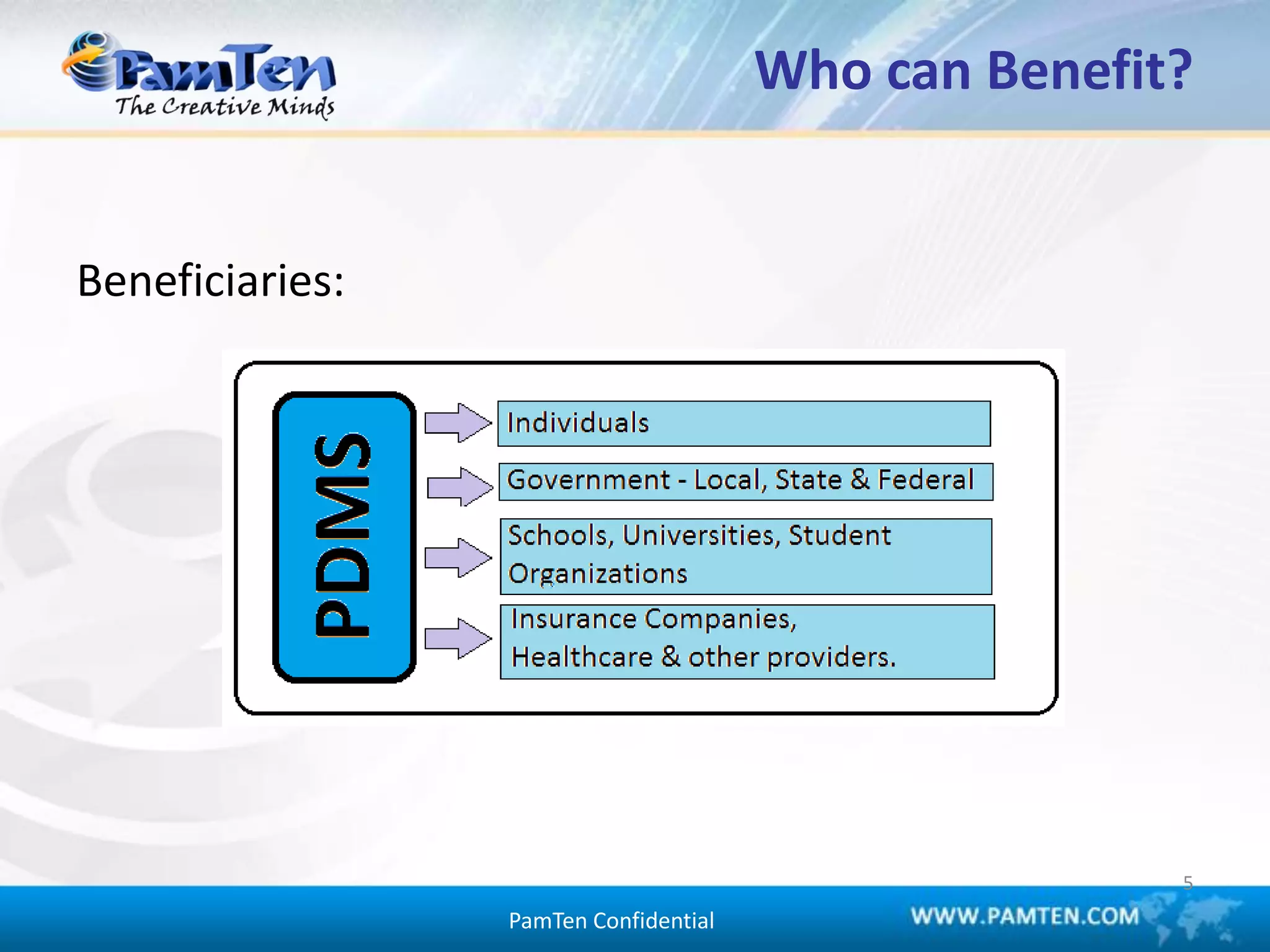 PamTen
The Creative Minds

Who can Benefit?

Beneficiaries:

PDMS

Individuals

Government - Local, State & Federal

Schools, Universities, Student Organizations

Insurance Companies, Healthcare & other providers.

5

PamTen Confidential

WWW.PAMTEN.COM